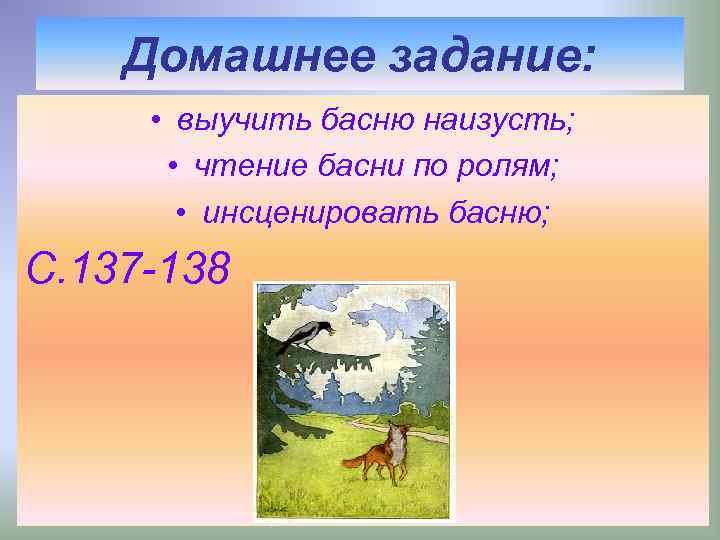 Домашнее задание:

• выучить басню наизусть;

• чтение басни по ролям;

• инсценировать басню;

С.137-138